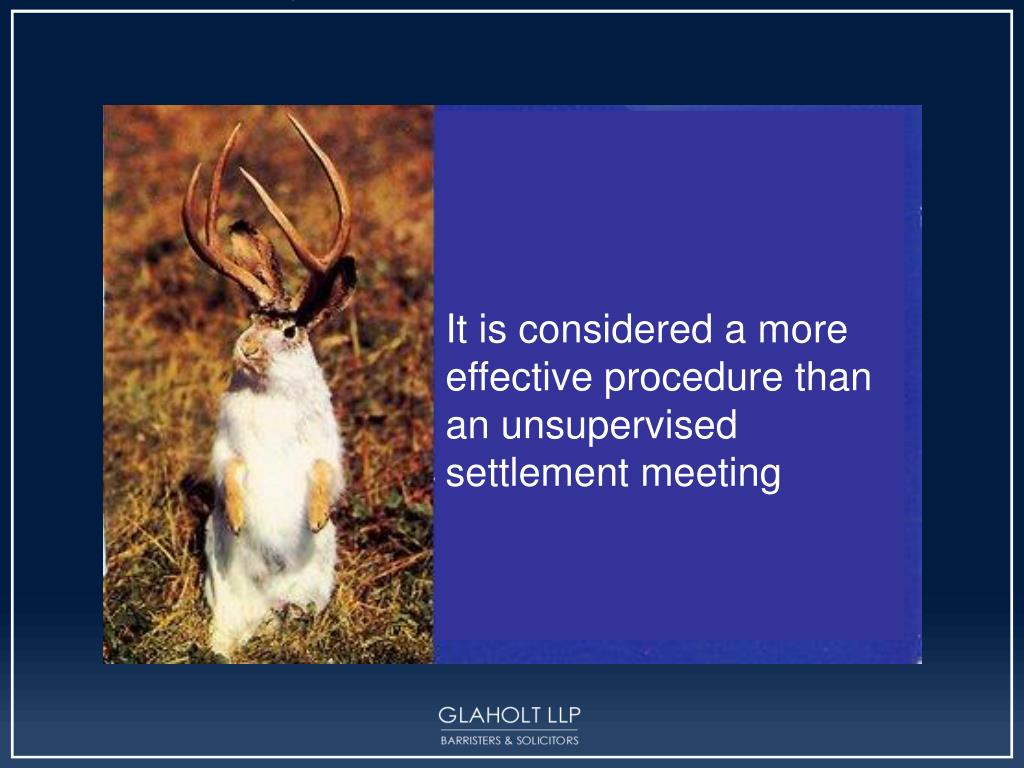 It is considered a more effective procedure than an unsupervised settlement meeting

GLAHOLT LLP
BARRISTERS & SOLICITORS